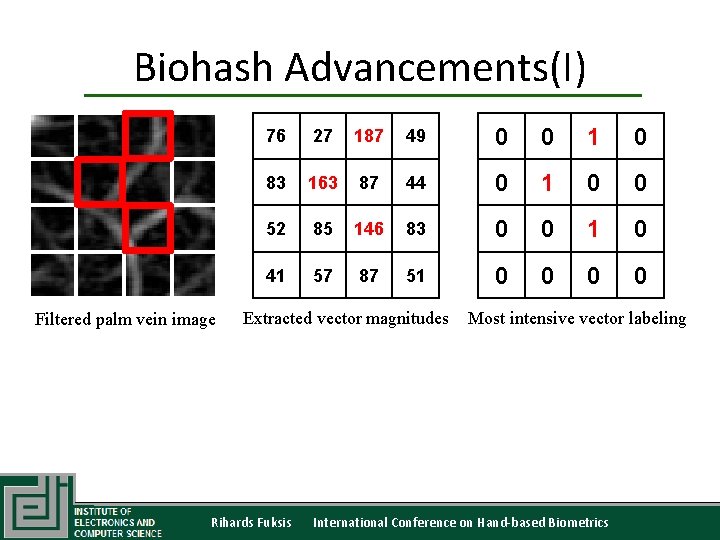 Biohash Advancements(I)

Filtered palm vein image

| 76 | 27 | 187 | 49 |
|---|---|---|---|
| 83 | 163 | 87 | 44 |
| 52 | 85 | 146 | 83 |
| 41 | 57 | 87 | 51 |

Extracted vector magnitudes

| 0 | 0 | 1 | 0 |
|---|---|---|---|
| 0 | 1 | 0 | 0 |
| 0 | 0 | 1 | 0 |
| 0 | 0 | 0 | 0 |

Most intensive vector labeling

INSTITUTE OF ELECTRONICS AND COMPUTER SCIENCE

Rihards Fuksis International Conference on Hand-based Biometrics